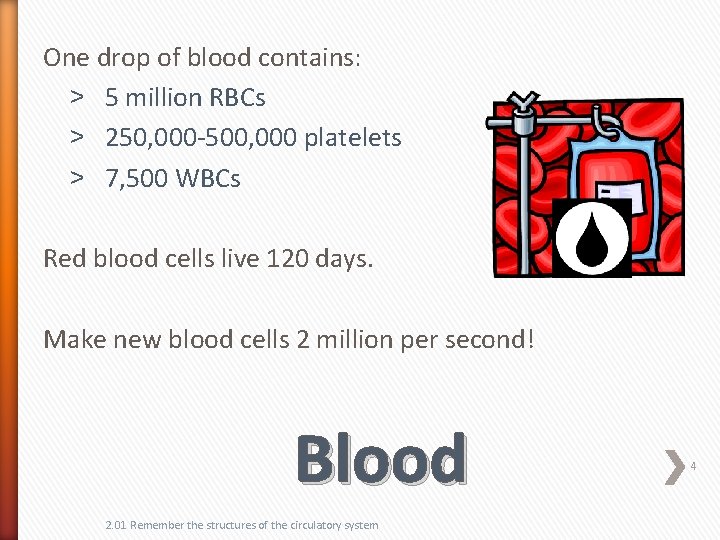 One drop of blood contains:

> 5 million RBCs
> 250,000-500,000 platelets
> 7,500 WBCs

Red blood cells live 120 days.

Make new blood cells 2 million per second!

Blood

4

2.01 Remember the structures of the circulatory system